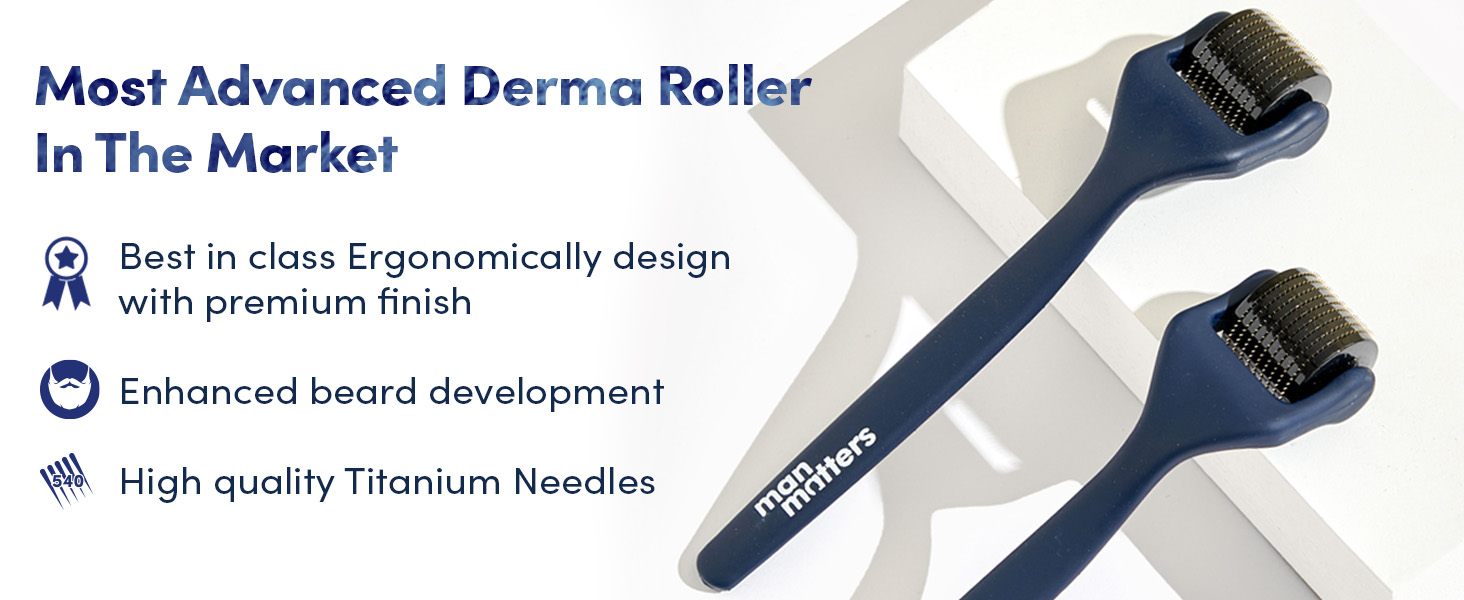 Most Advanced Derma Roller In The Market

Best in class Ergonomically design with premium finish

Enhanced beard development

540

High quality Titanium Needles

man matters